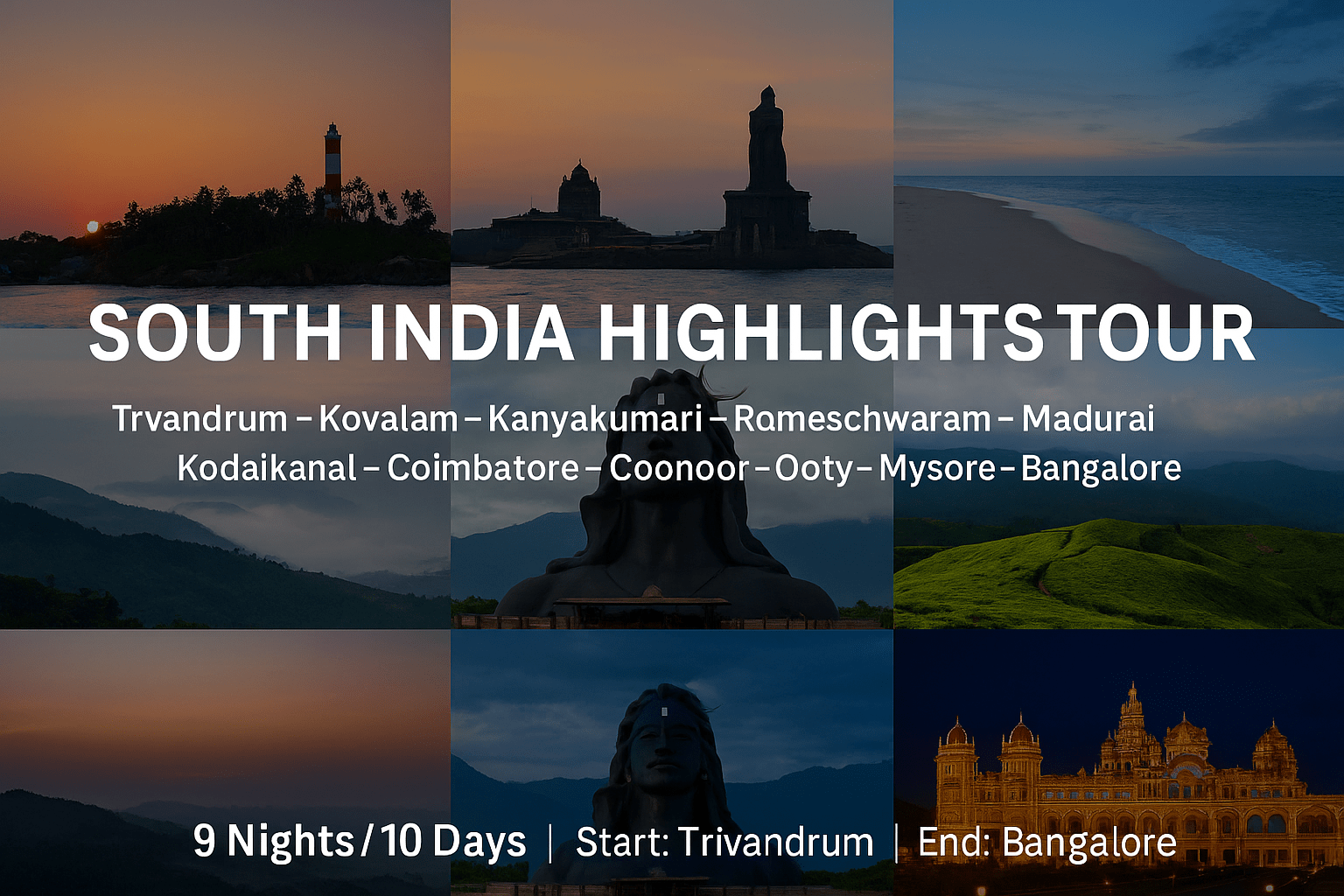 SOUTH INDIA HIGHLIGHTS TOUR

Trvandrum – Kovalam – Kanyakumari – Rameschwaram – Madurai
Kodaikanal – Coimbatore – Coonoor – Ooty – Mysore – Bangalore

9 Nights / 10 Days | Start: Trivandrum | End: Bangalore